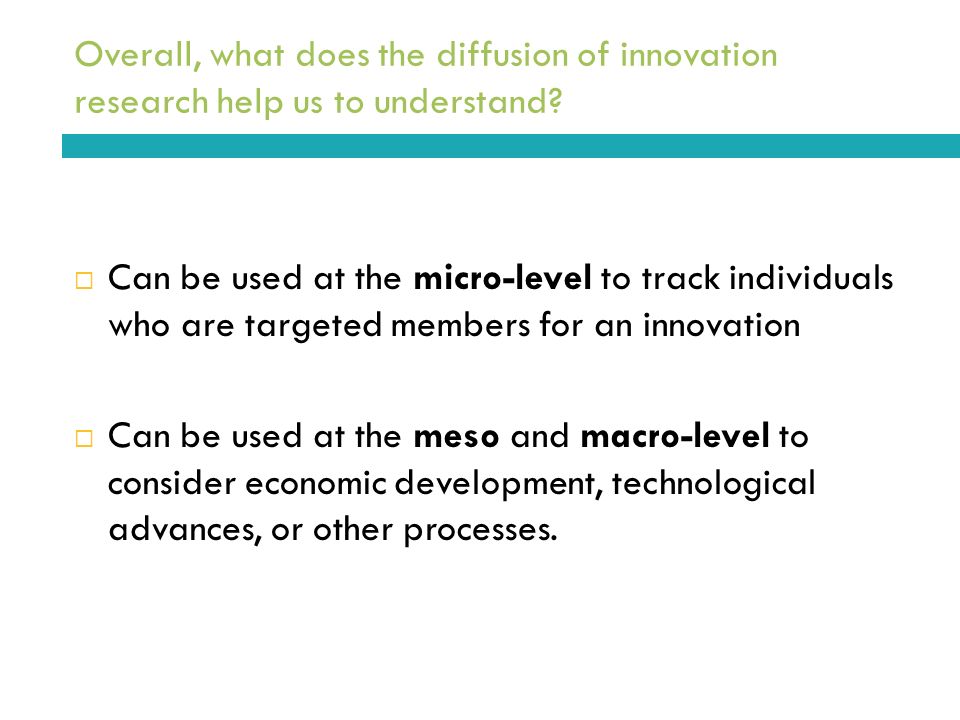 Overall, what does the diffusion of innovation research help us to understand?

□ Can be used at the micro-level to track individuals who are targeted members for an innovation

□ Can be used at the meso and macro-level to consider economic development, technological advances, or other processes.